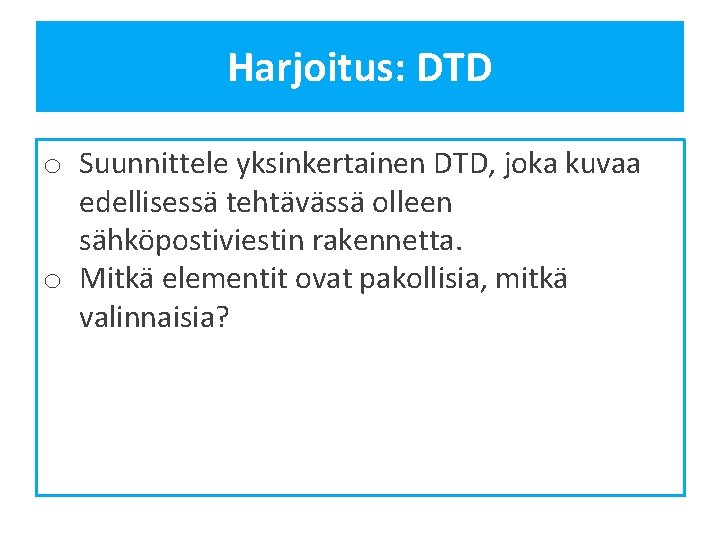 Harjoitus: DTD

o Suunnittele yksinkertainen DTD, joka kuvaa edellisessä tehtävässä olleen sähköpostiviestin rakennetta.
o Mitkä elementit ovat pakollisia, mitkä valinnaisia?